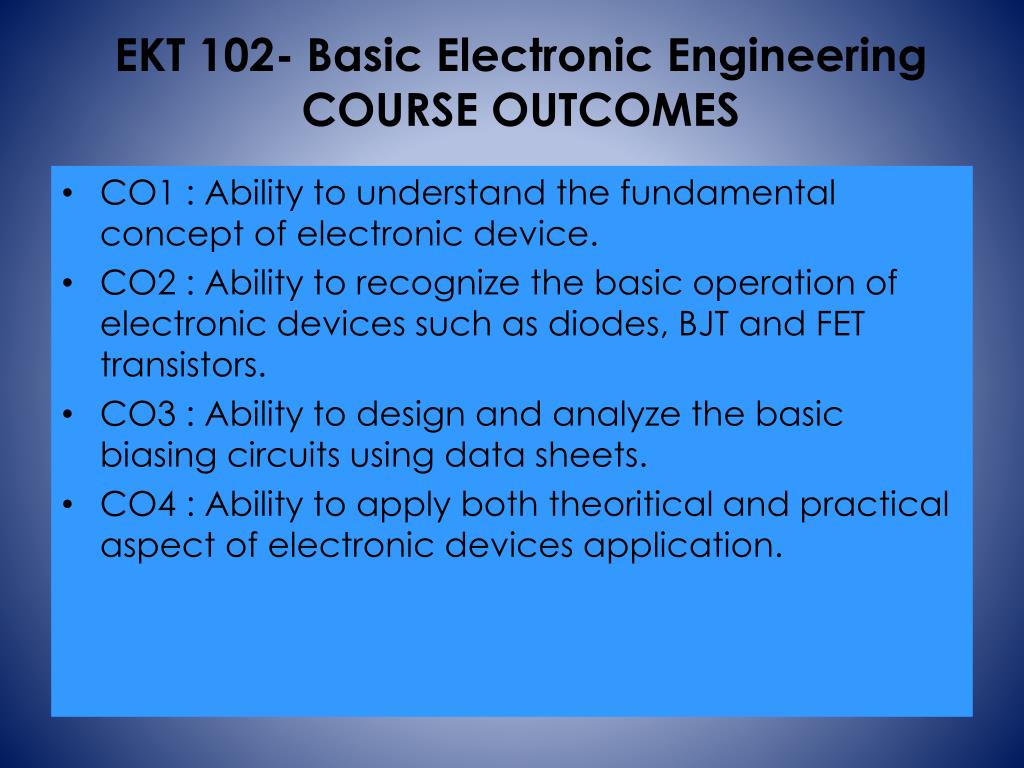 EKT 102- Basic Electronic Engineering
COURSE OUTCOMES

• CO1 : Ability to understand the fundamental concept of electronic device.
• CO2 : Ability to recognize the basic operation of electronic devices such as diodes, BJT and FET transistors.
• CO3 : Ability to design and analyze the basic biasing circuits using data sheets.
• CO4 : Ability to apply both theoritical and practical aspect of electronic devices application.